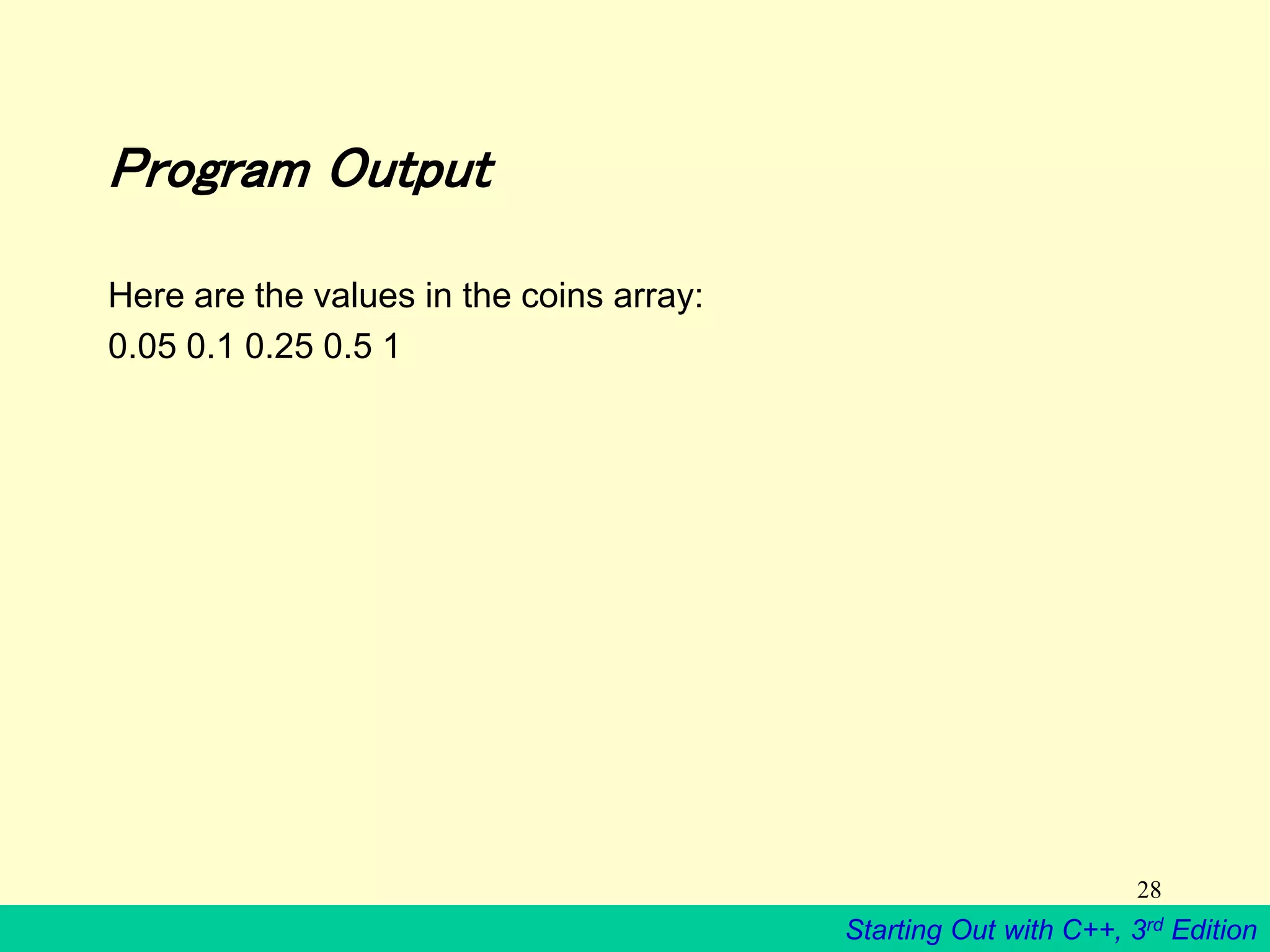 Program Output

Here are the values in the coins array:
0.05 0.1 0.25 0.5 1

28

Starting Out with C++, 3rd Edition